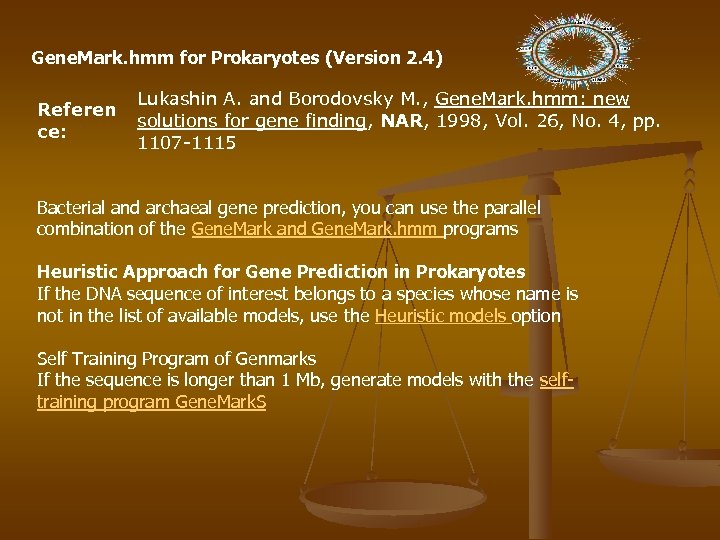 GeneMark.hmm for Prokaryotes (Version 2.4)

Reference: Lukashin A. and Borodovsky M., GeneMark.hmm: new solutions for gene finding, NAR, 1998, Vol. 26, No. 4, pp. 1107-1115

Bacterial and archaeal gene prediction, you can use the parallel combination of the GeneMark and GeneMark.hmm programs

Heuristic Approach for Gene Prediction in Prokaryotes
If the DNA sequence of interest belongs to a species whose name is not in the list of available models, use the Heuristic models option

Self Training Program of Genmarks
If the sequence is longer than 1 Mb, generate models with the self-training program GeneMarkS